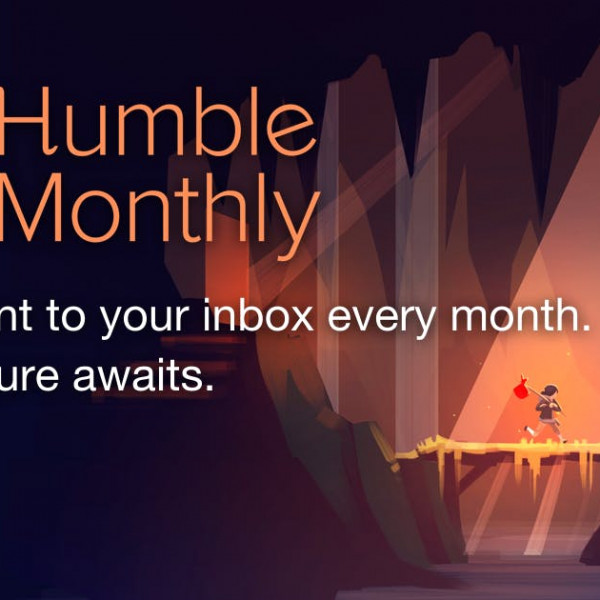 Humble Monthly

nt to your inbox every month.
ure awaits.